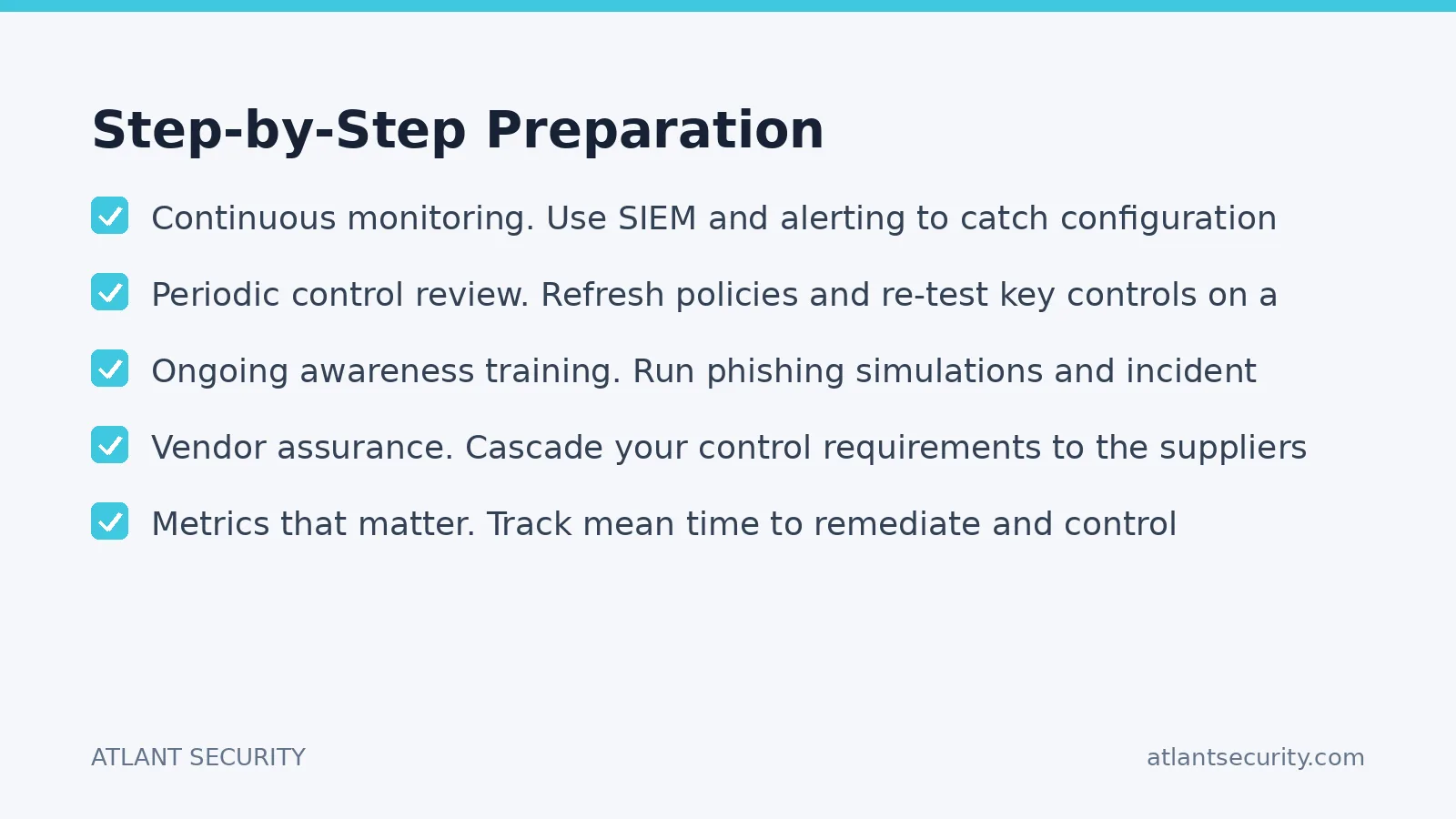 Step-by-Step Preparation

Continuous monitoring. Use SIEM and alerting to catch configuration

Periodic control review. Refresh policies and re-test key controls on a

Ongoing awareness training. Run phishing simulations and incident

Vendor assurance. Cascade your control requirements to the suppliers

Metrics that matter. Track mean time to remediate and control

ATLANT SECURITY

atlantsecurity.com